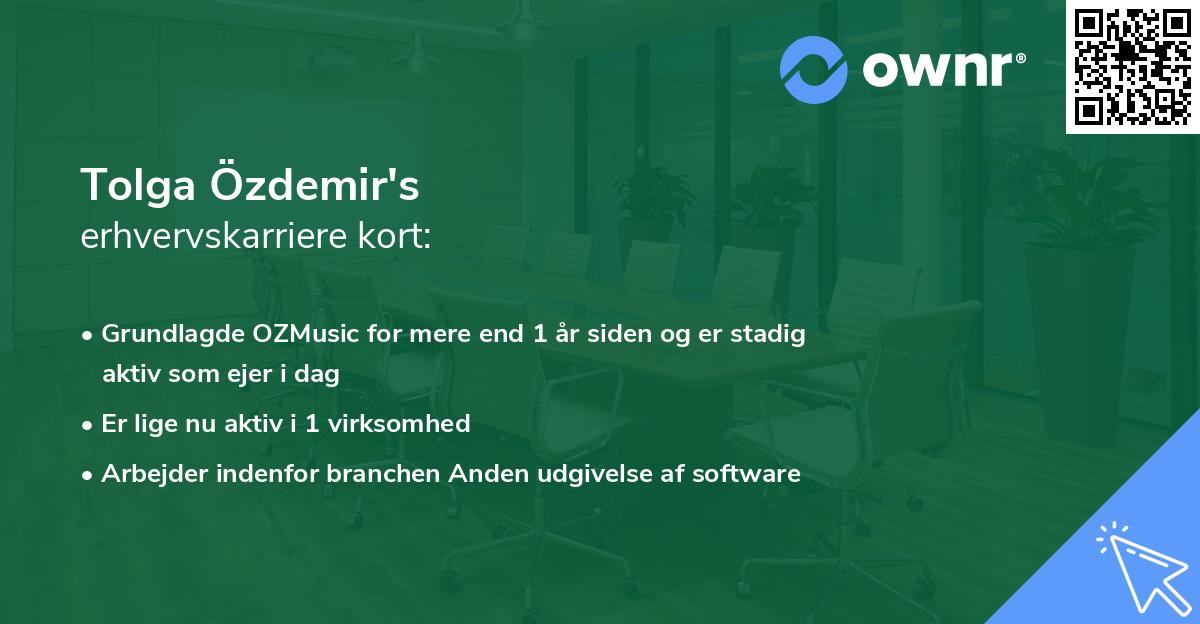 ownr®

Tolga Özdemir's
erhvervskarriere kort:

• Grundlagde OZMusic for mere end 1 år siden og er stadig aktiv som ejer i dag
• Er lige nu aktiv i 1 virksomhed
• Arbejder indenfor branchen Anden udgivelse af software